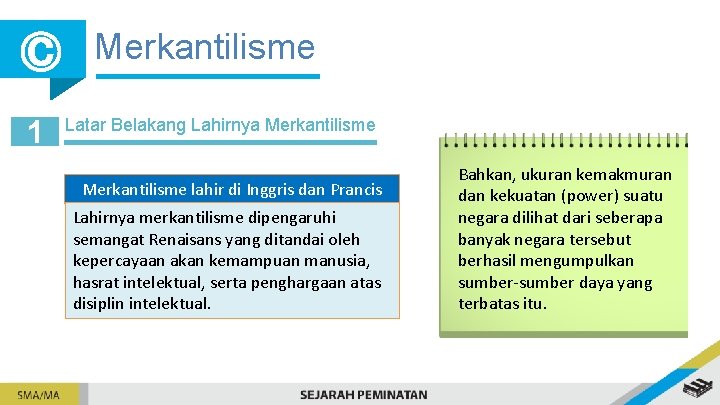 ©

Merkantilisme

1

Latar Belakang Lahirnya Merkantilisme

Merkantilisme lahir di Inggris dan Prancis

Lahirnya merkantilisme dipengaruhi semangat Renaisans yang ditandai oleh kepercayaan akan kemampuan manusia, hasrat intelektual, serta penghargaan atas disiplin intelektual.

Bahkan, ukuran kemakmuran dan kekuatan (power) suatu negara dilihat dari seberapa banyak negara tersebut berhasil mengumpulkan sumber-sumber daya yang terbatas itu.

SMA/MA

SEJARAH PEMINATAN